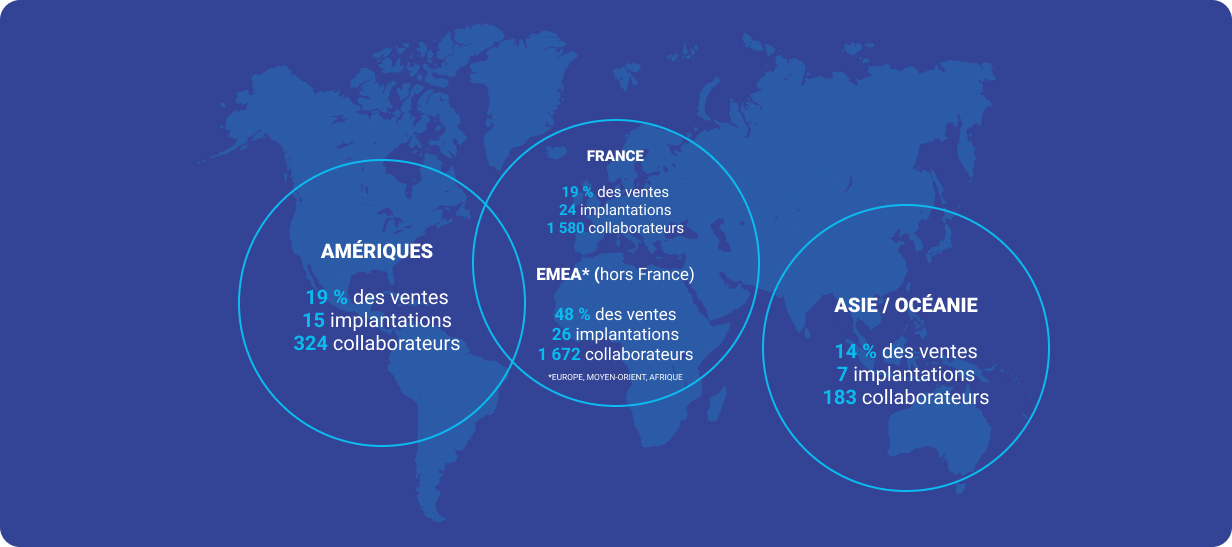 AMÉRIQUES

19 % des ventes
15 implantations
324 collaborateurs

FRANCE

19 % des ventes
24 implantations
1 580 collaborateurs

EMEA* (hors France)

48 % des ventes
26 implantations
1 672 collaborateurs

*EUROPE, MOYEN-ORIENT, AFRIQUE

ASIE / OCÉANIE

14 % des ventes
7 implantations
183 collaborateurs